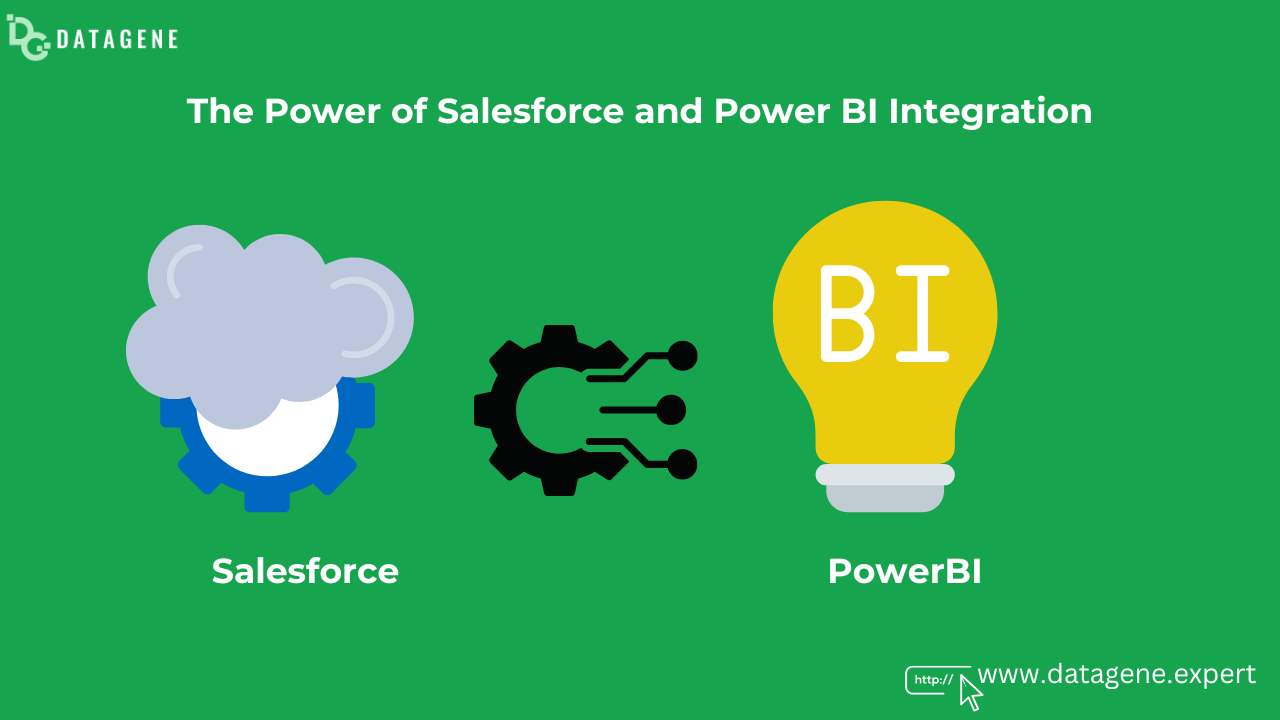 DG DATAGENE

The Power of Salesforce and Power BI Integration

BI

Salesforce

PowerBI

http:// www.datagene.expert